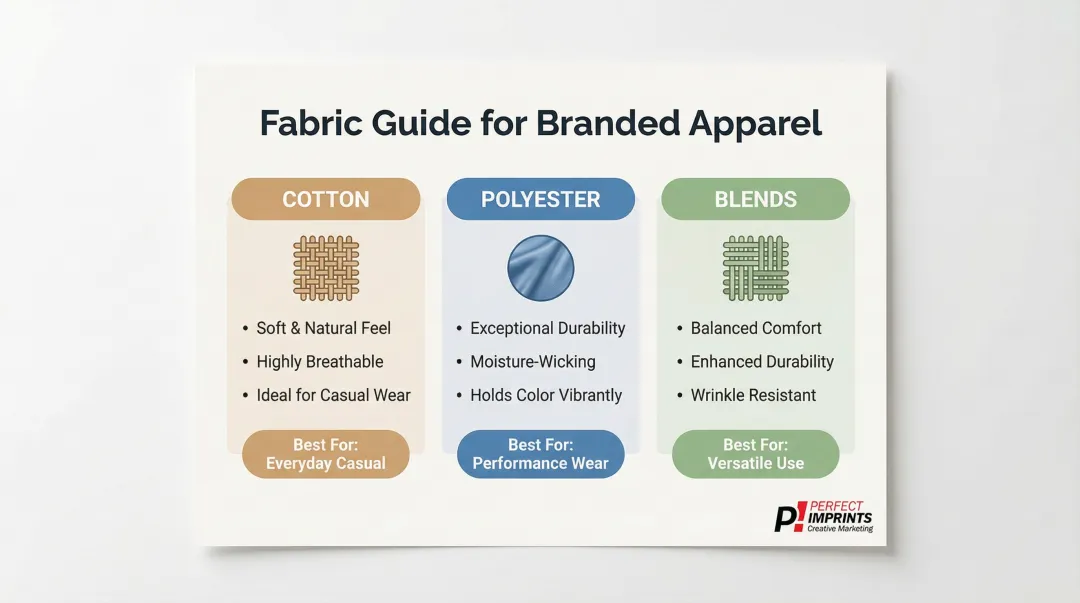 Fabric Guide for Branded Apparel

COTTON

• Soft & Natural Feel
• Highly Breathable
• Ideal for Casual Wear

Best For:
Everyday Casual

POLYESTER

• Exceptional Durability
• Moisture-Wicking
• Holds Color Vibrantly

Best For:
Performance Wear

BLENDS

• Balanced Comfort
• Enhanced Durability
• Wrinkle Resistant

Best For:
Versatile Use

P! PERFECT IMPRINTS
Creative Marketing